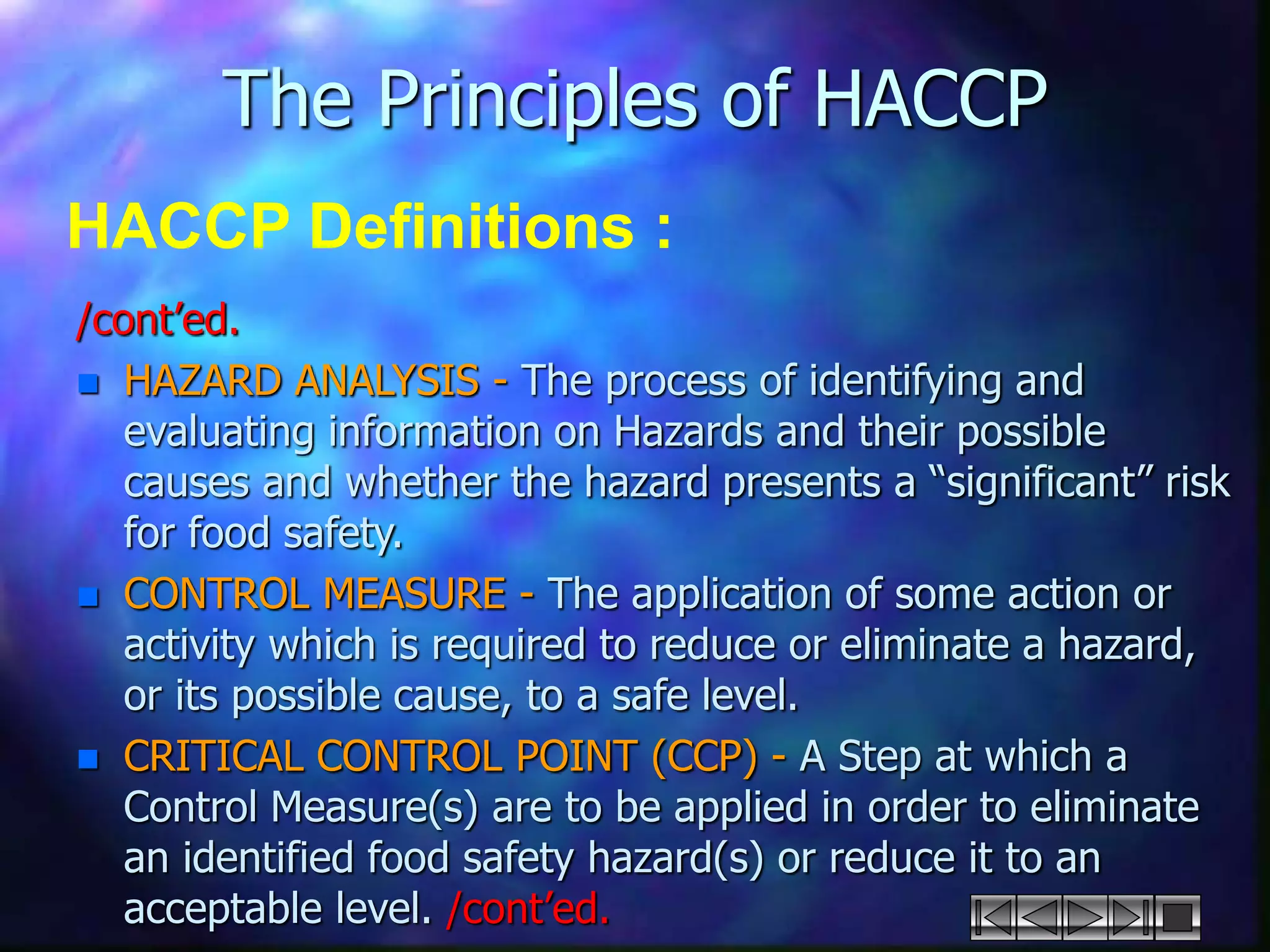 The Principles of HACCP

HACCP Definitions :

/cont’ed.

HAZARD ANALYSIS - The process of identifying and evaluating information on Hazards and their possible causes and whether the hazard presents a “significant” risk for food safety.

CONTROL MEASURE - The application of some action or activity which is required to reduce or eliminate a hazard, or its possible cause, to a safe level.

CRITICAL CONTROL POINT (CCP) - A Step at which a Control Measure(s) are to be applied in order to eliminate an identified food safety hazard(s) or reduce it to an acceptable level. /cont’ed.